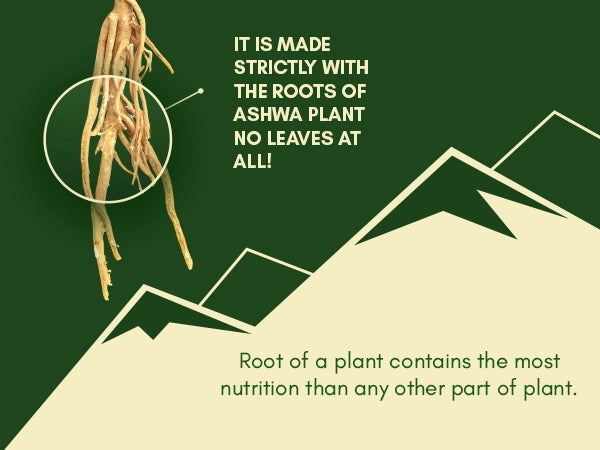 IT IS MADE STRICTLY WITH THE ROOTS OF ASHWA PLANT NO LEAVES AT ALL!

Root of a plant contains the most nutrition than any other part of plant.